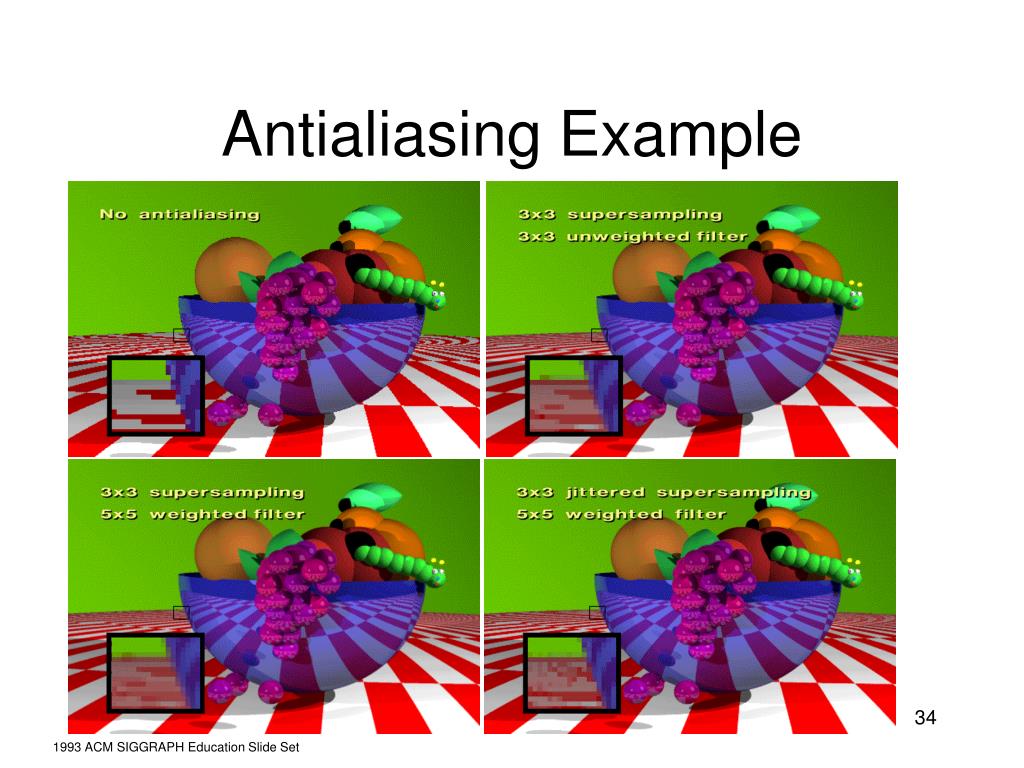 Antialiasing Example

No antialiasing

3x3 supersampling
3x3 unweighted filter

3x3 supersampling
5x5 weighted filter

3x3 jittered supersampling
5x5 weighted filter

34

1993 ACM SIGGRAPH Education Slide Set